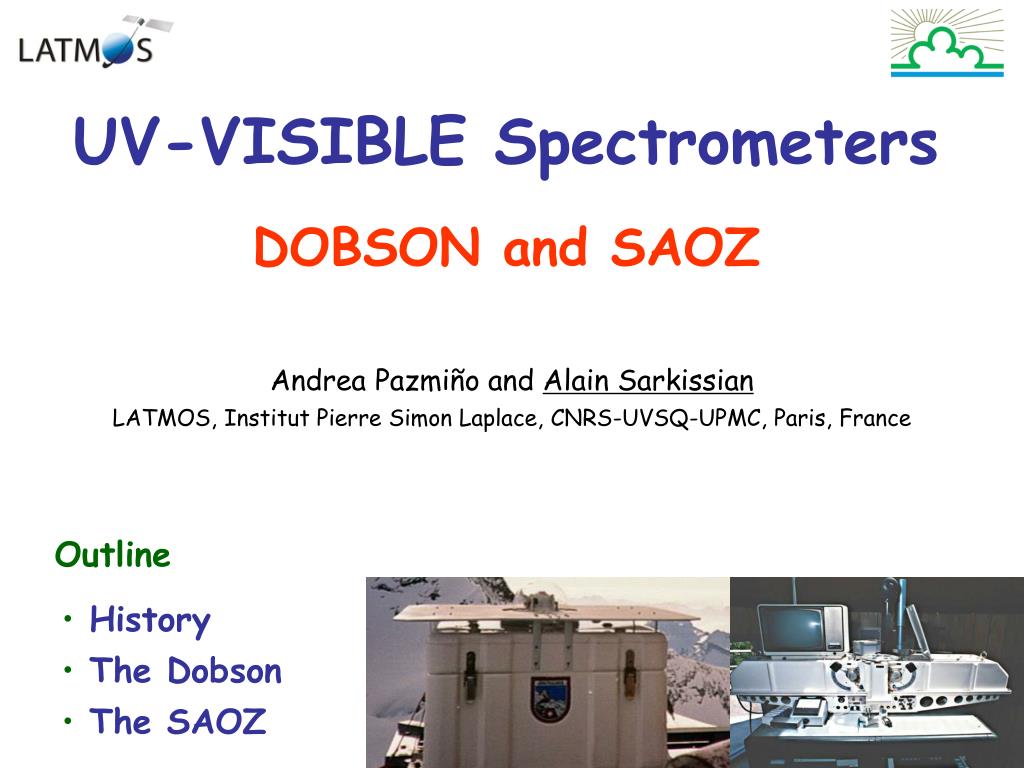 LATMOS

UV-VISIBLE Spectrometers

DOBSON and SAOZ

Andrea Pazmiño and Alain Sarkissian
LATMOS, Institut Pierre Simon Laplace, CNRS-UVSQ-UPMC, Paris, France

Outline

• History
• The Dobson
• The SAOZ